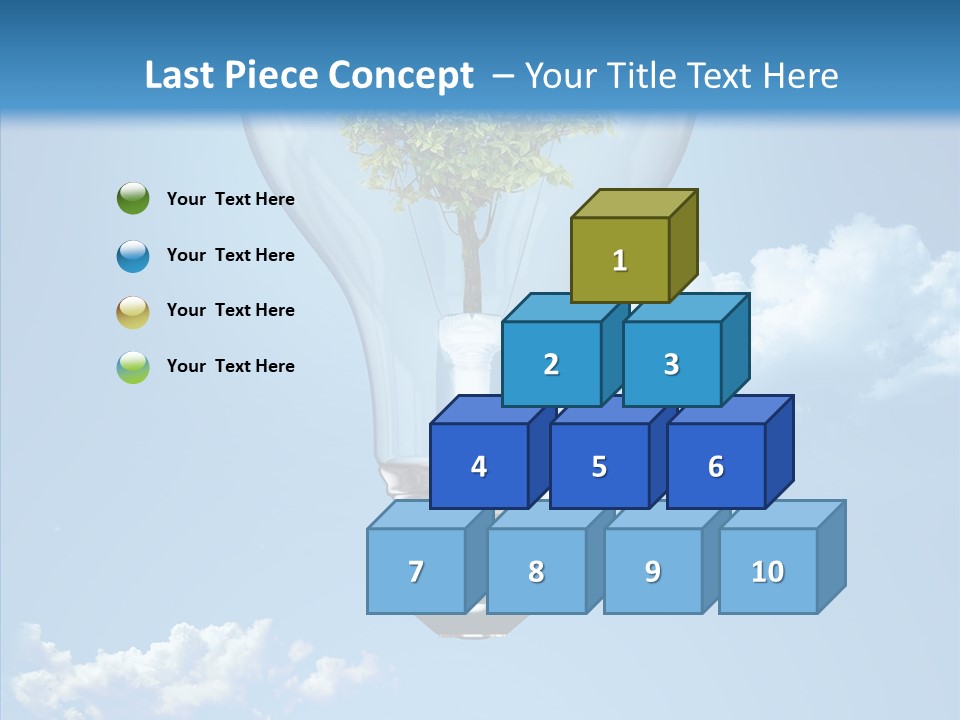 Last Piece Concept – Your Title Text Here

Your Text Here

Your Text Here

Your Text Here

Your Text Here

1

2

3

4

5

6

7

8

9

10